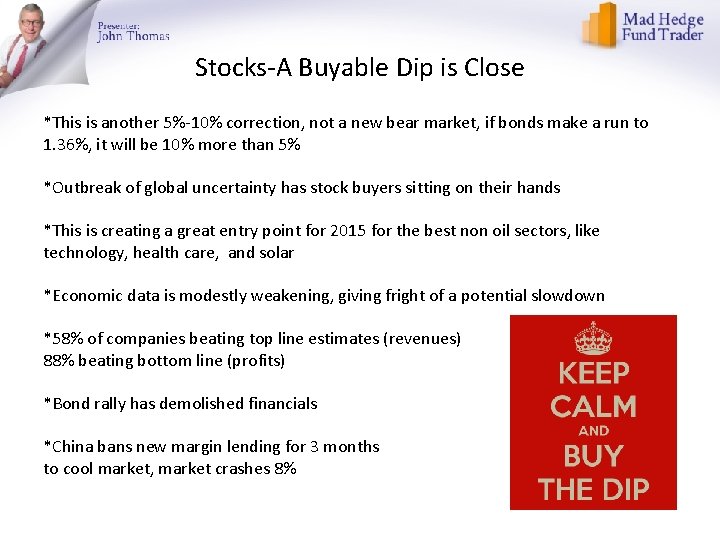 Presenter:
John Thomas

Mad Hedge
Fund Trader

Stocks-A Buyable Dip is Close

*This is another 5%-10% correction, not a new bear market, if bonds make a run to 1.36%, it will be 10% more than 5%

*Outbreak of global uncertainty has stock buyers sitting on their hands

*This is creating a great entry point for 2015 for the best non oil sectors, like technology, health care, and solar

*Economic data is modestly weakening, giving fright of a potential slowdown

*58% of companies beating top line estimates (revenues)
88% beating bottom line (profits)

*Bond rally has demolished financials

*China bans new margin lending for 3 months
to cool market, market crashes 8%

KEEP
CALM
AND
BUY
THE DIP